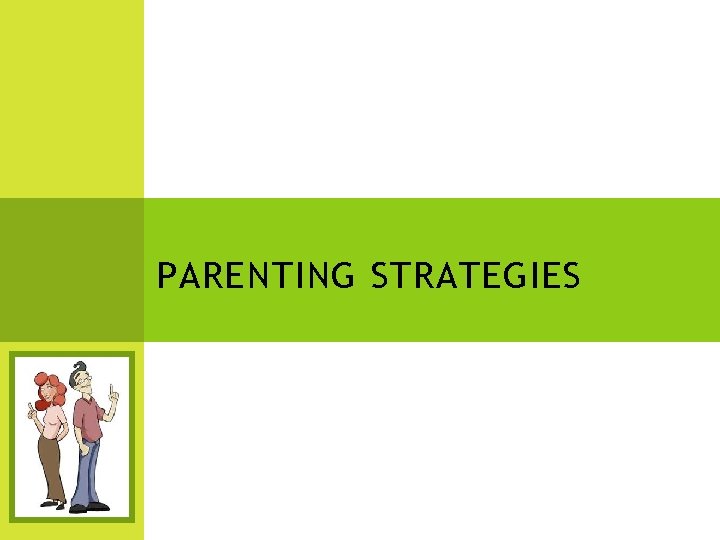 PARENTING STRATEGIES